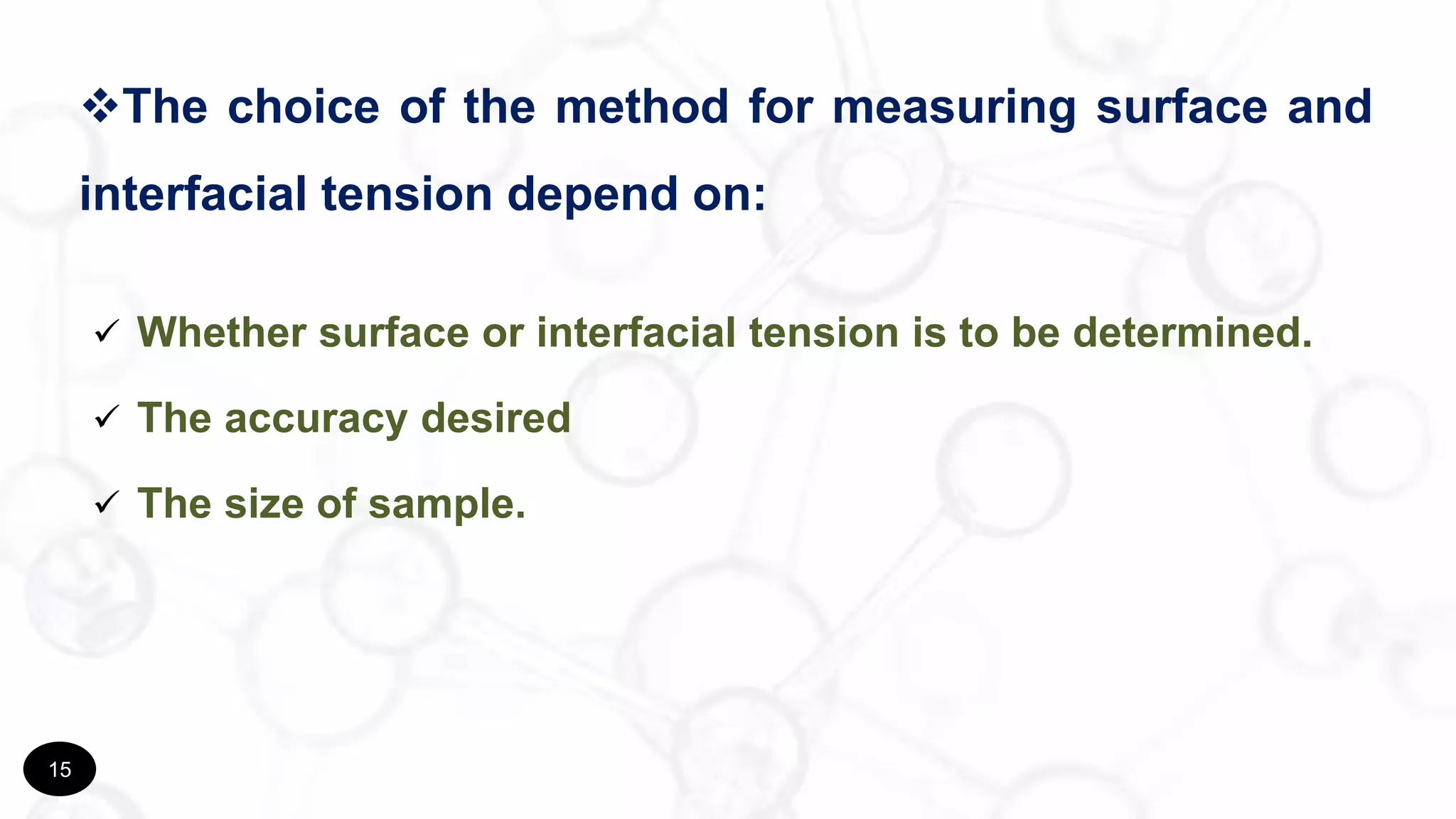 ❖The choice of the method for measuring surface and interfacial tension depend on:

✓ Whether surface or interfacial tension is to be determined.

✓ The accuracy desired

✓ The size of sample.

15